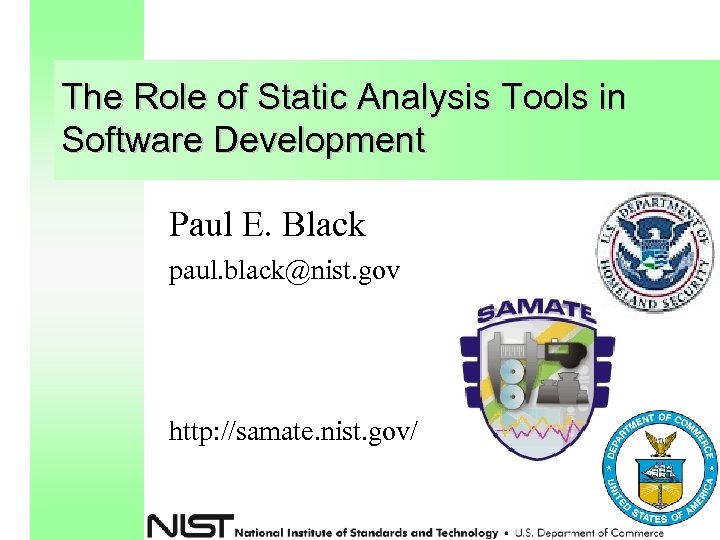 The Role of Static Analysis Tools in Software Development

Paul E. Black

paul.black@nist.gov

U.S. DEPARTMENT OF HOMELAND SECURITY

SAMATE

http://samate.nist.gov/

DEPARTMENT OF COMMERCE UNITED STATES OF AMERICA

NIST National Institute of Standards and Technology • U.S. Department of Commerce